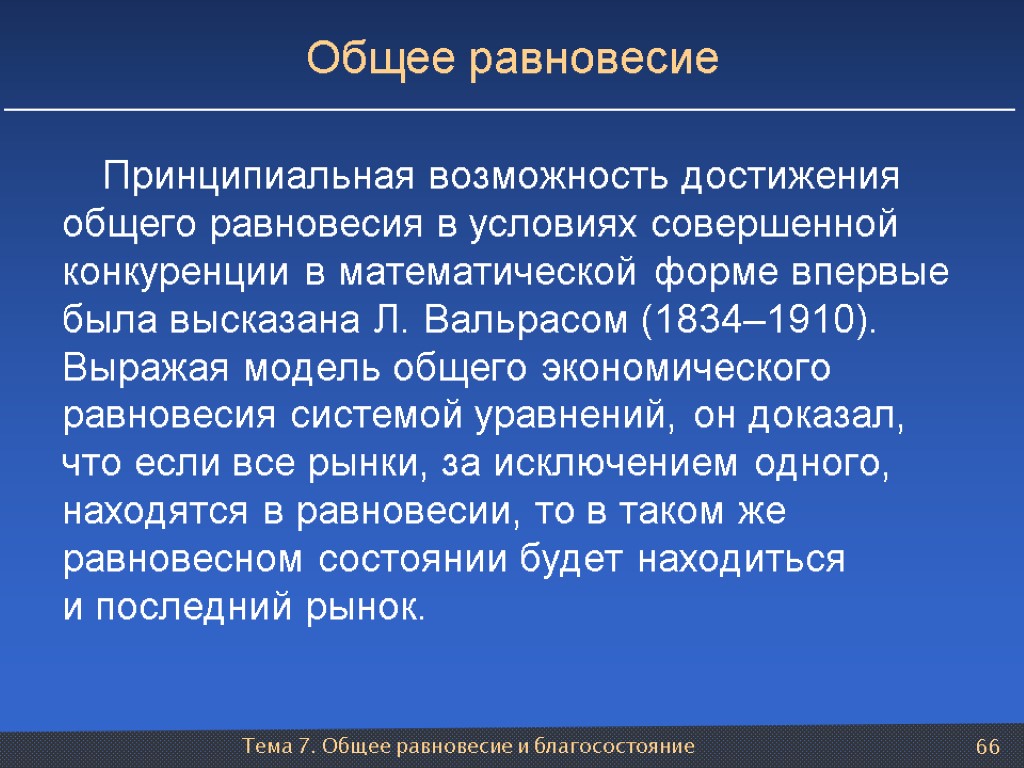 Общее равновесие

Принципиальная возможность достижения общего равновесия в условиях совершенной конкуренции в математической форме впервые была высказана Л. Вальрасом (1834–1910). Выражая модель общего экономического равновесия системой уравнений, он доказал, что если все рынки, за исключением одного, находятся в равновесии, то в таком же равновесном состоянии будет находиться и последний рынок.

Тема 7. Общее равновесие и благосостояние

66